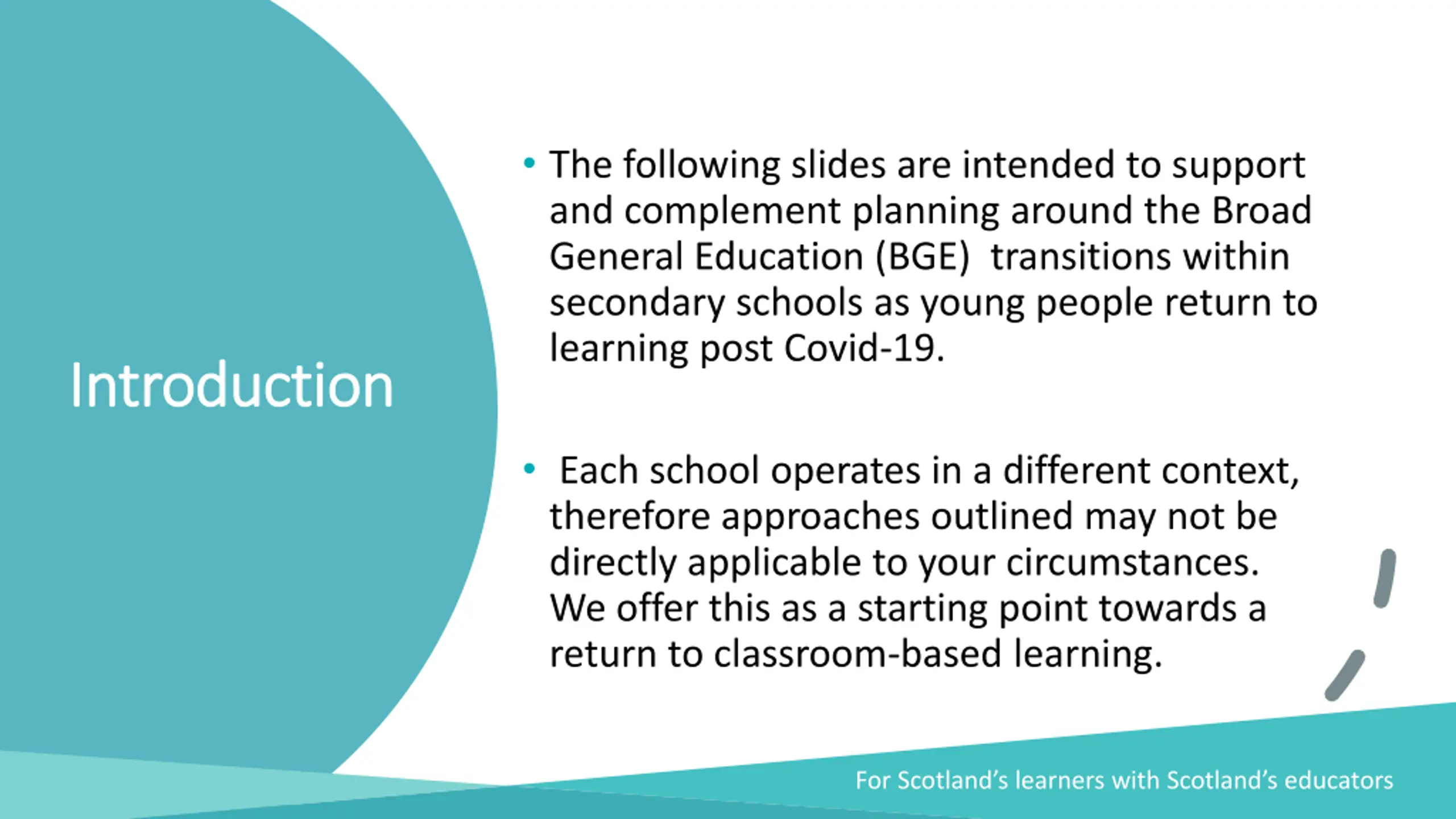 Introduction

• The following slides are intended to support and complement planning around the Broad General Education (BGE) transitions within secondary schools as young people return to learning post Covid-19.

• Each school operates in a different context, therefore approaches outlined may not be directly applicable to your circumstances. We offer this as a starting point towards a return to classroom-based learning.

For Scotland's learners with Scotland's educators